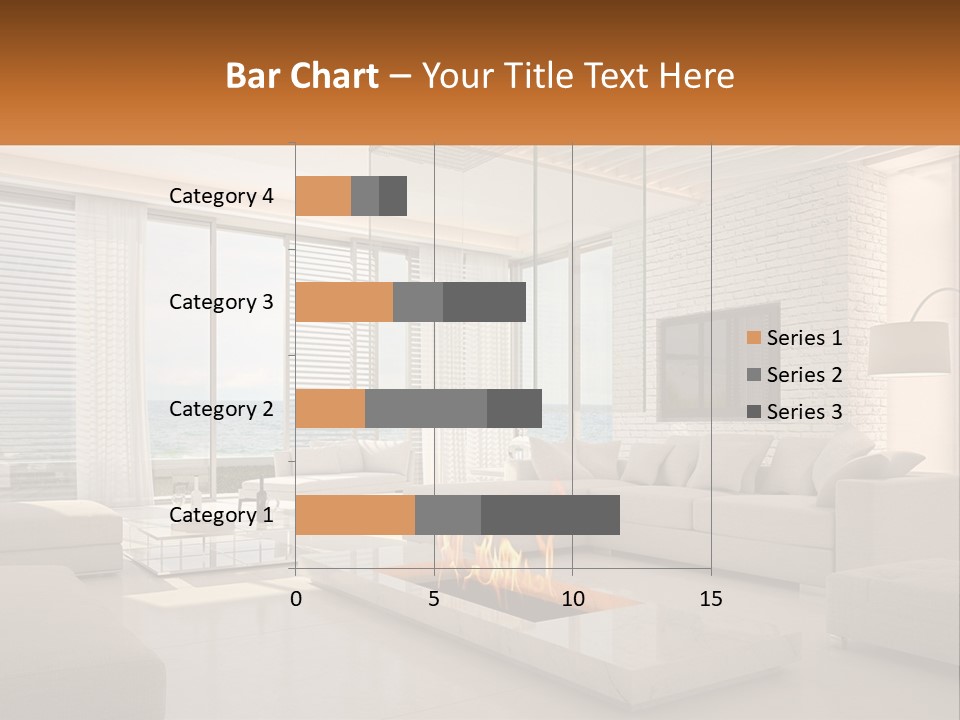 Bar Chart – Your Title Text Here

Category 4
Category 3
Category 2
Category 1

0
5
10
15

Series 1
Series 2
Series 3